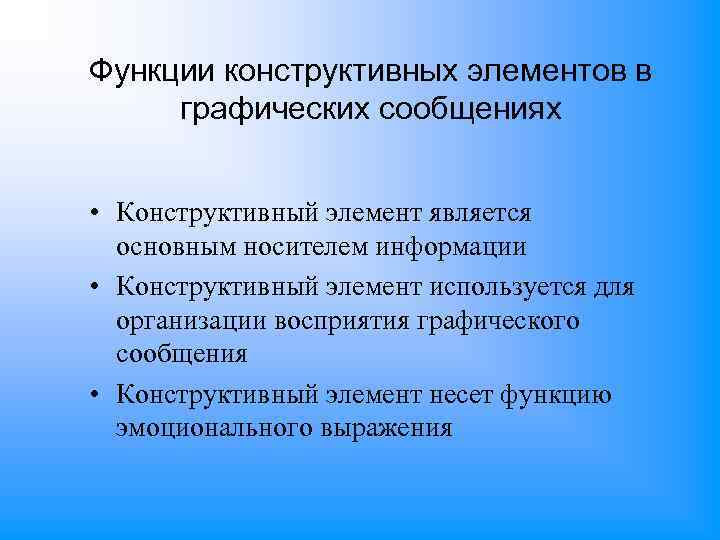 Функции конструктивных элементов в графических сообщениях

• Конструктивный элемент является основным носителем информации
• Конструктивный элемент используется для организации восприятия графического сообщения
• Конструктивный элемент несет функцию эмоционального выражения